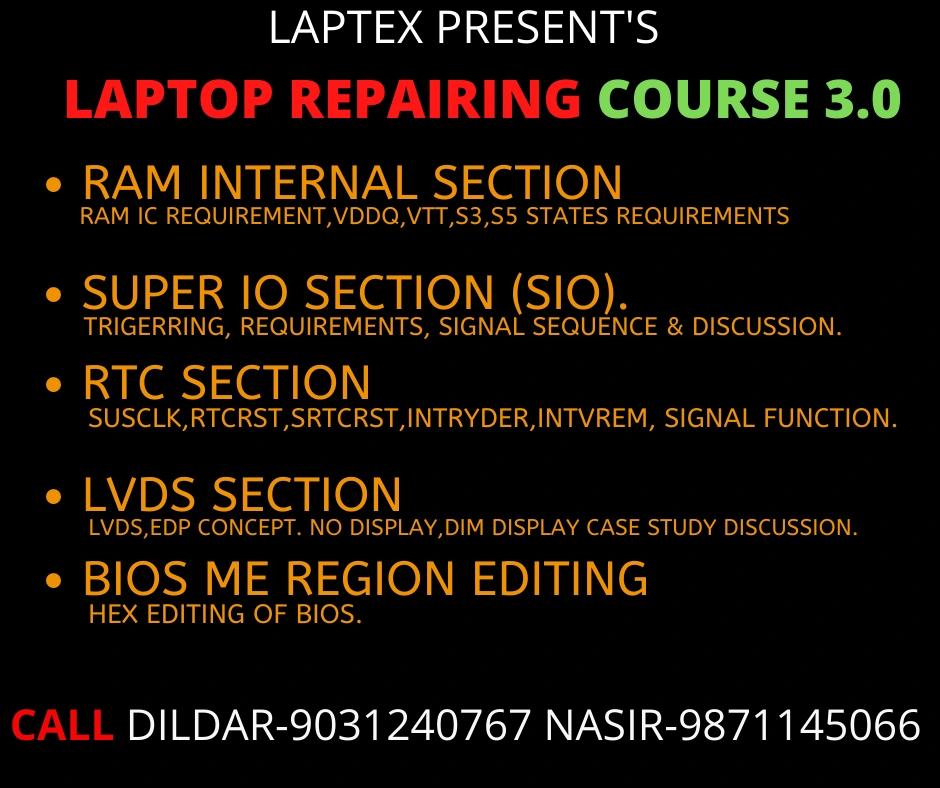 LAPTEX PRESENT'S

LAPTOP REPAIRING COURSE 3.0

• RAM INTERNAL SECTION
RAM IC REQUIREMENT,VDDQ,VTT,S3,S5 STATES REQUIREMENTS

• SUPER IO SECTION (SIO).
TRIGERRING, REQUIREMENTS, SIGNAL SEQUENCE & DISCUSSION.

• RTC SECTION
SUSCLK,RTCRST,SRTCRST,INTRYDER,INTVREM, SIGNAL FUNCTION.

• LVDS SECTION
LVDS,EDP CONCEPT. NO DISPLAY,DIM DISPLAY CASE STUDY DISCUSSION.

• BIOS ME REGION EDITING
HEX EDITING OF BIOS.

CALL DILDAR-9031240767 NASIR-9871145066